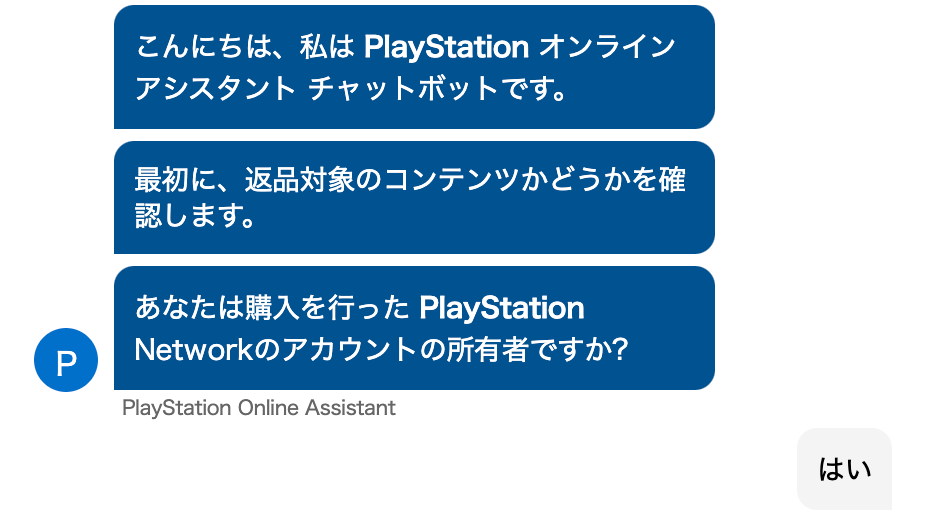 こんにちは、私は PlayStation オンライン アシスタント チャットボットです。

最初に、返品対象のコンテンツかどうかを確認します。

あなたは購入を行った PlayStation Networkのアカウントの所有者ですか?

P

PlayStation Online Assistant

はい